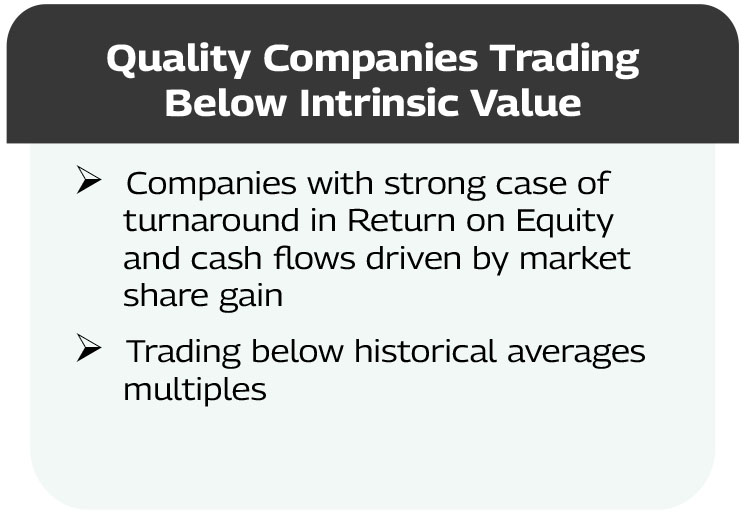 Quality Companies Trading Below Intrinsic Value

➢ Companies with strong case of turnaround in Return on Equity and cash flows driven by market share gain

➢ Trading below historical averages multiples